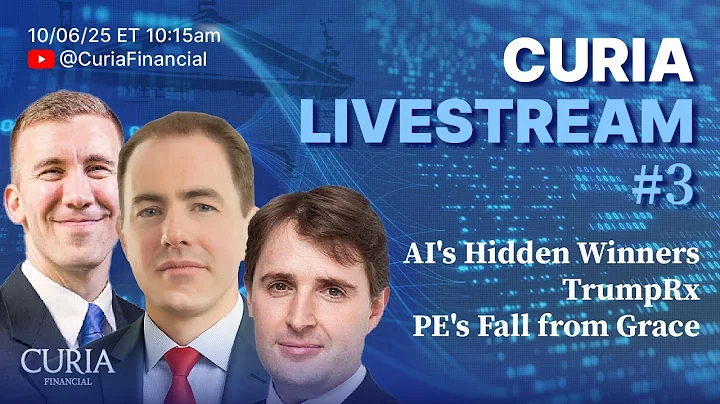 10/06/25 ET 10:15am
@CuriaFinancial

CURIA
LIVESTREAM
#3

AI's Hidden Winners
TrumpRx
PE's Fall from Grace

CURIA
FINANCIAL